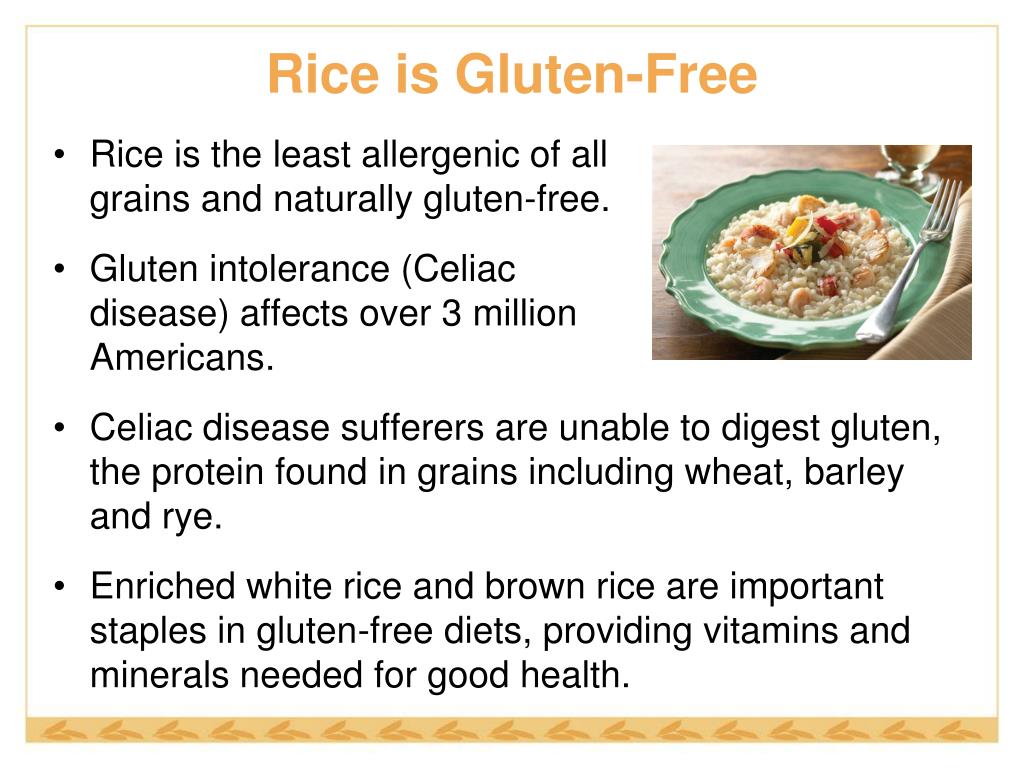 Rice is Gluten-Free

• Rice is the least allergenic of all grains and naturally gluten-free.

• Gluten intolerance (Celiac disease) affects over 3 million Americans.

• Celiac disease sufferers are unable to digest gluten, the protein found in grains including wheat, barley and rye.

• Enriched white rice and brown rice are important staples in gluten-free diets, providing vitamins and minerals needed for good health.